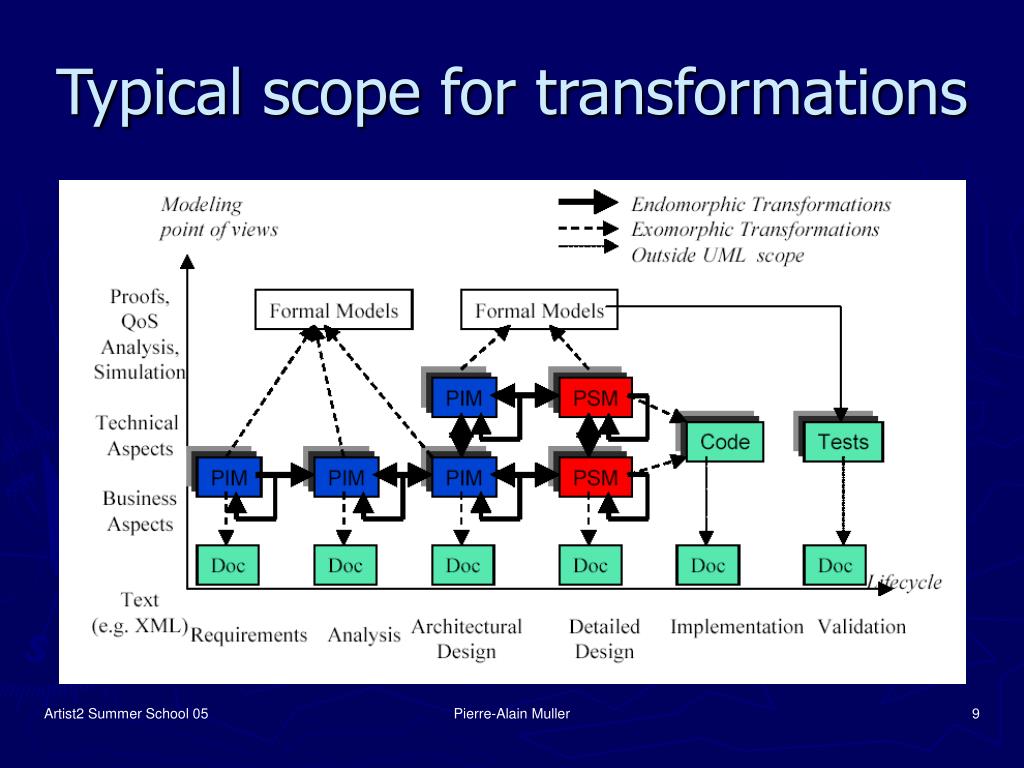 Typical scope for transformations

Modeling point of views

Endomorphic Transformations
Exomorphic Transformations
Outside UML scope

Proofs, QoS Analysis, Simulation

Technical Aspects

Business Aspects

Text (e.g. XML)

Formal Models

Formal Models

PIM

PSM

Code

Tests

PIM

PIM

PIM

PSM

Doc

Doc

Doc

Doc

Doc

Doc

Lifecycle

Requirements

Analysis

Architectural Design

Detailed Design

Implementation

Validation

Artist2 Summer School 05

Pierre-Alain Muller

9